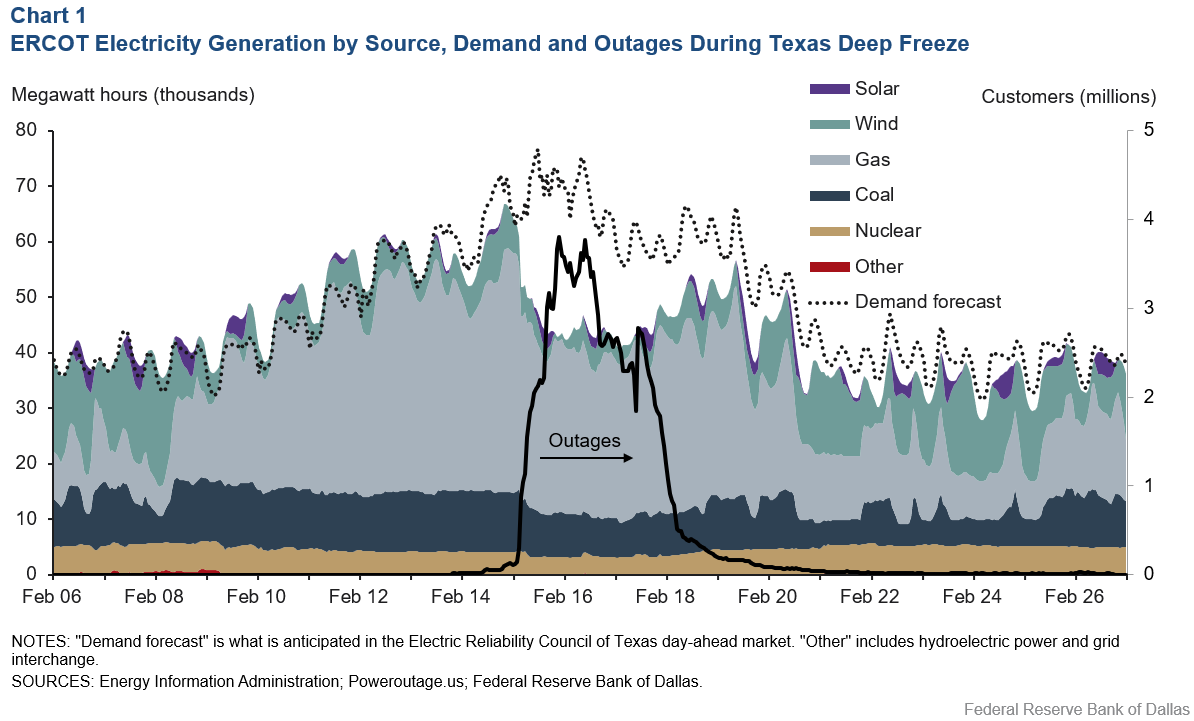 Chart 1
ERCOT Electricity Generation by Source, Demand and Outages During Texas Deep Freeze

Megawatt hours (thousands)

Customers (millions)

Solar
Wind
Gas
Coal
Nuclear
Other
Demand forecast

80
70
60
50
40
30
20
10
0

5
4
3
2
1
0

Outages

Feb 06 Feb 08 Feb 10 Feb 12 Feb 14 Feb 16 Feb 18 Feb 20 Feb 22 Feb 24 Feb 26

NOTES: "Demand forecast" is what is anticipated in the Electric Reliability Council of Texas day-ahead market. "Other" includes hydroelectric power and grid interchange.
SOURCES: Energy Information Administration; Poweroutage.us; Federal Reserve Bank of Dallas.

Federal Reserve Bank of Dallas